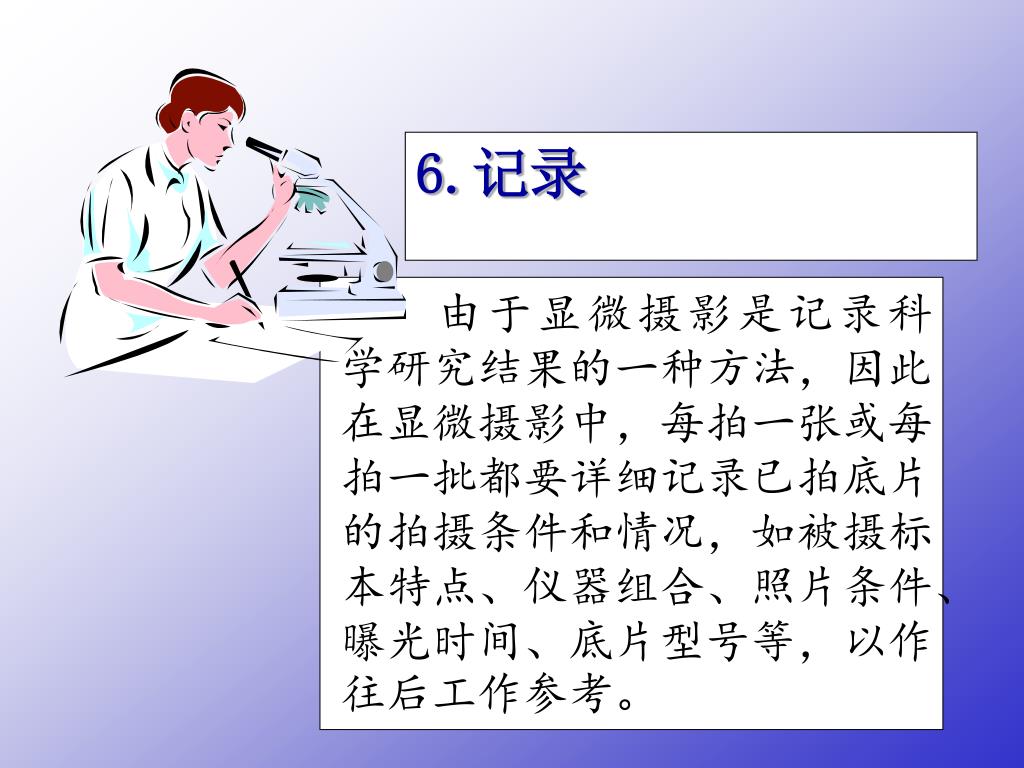 6. 记录

由于显微摄影是记录科学研究结果的一种方法，因此在显微摄影中，每拍一张或每拍一批都要详细记录已拍底片的拍摄条件和情况，如被摄标本特点、仪器组合、照片条件、曝光时间、底片型号等，以作往后工作参考。